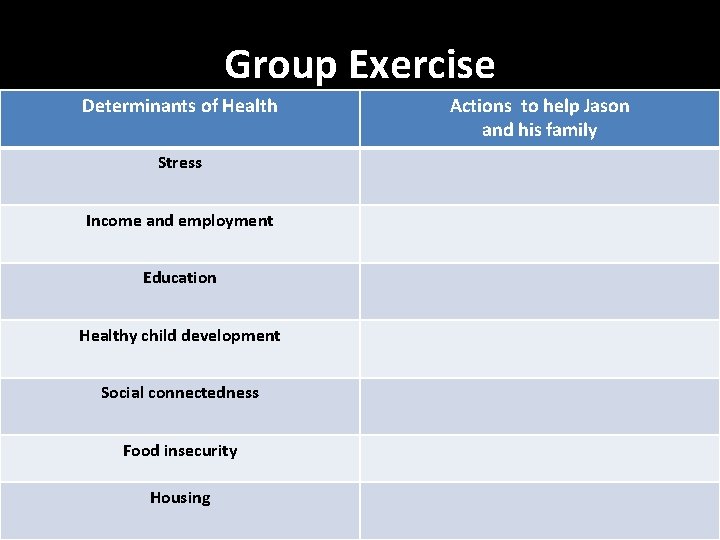 Group Exercise

| Determinants of Health | Actions to help Jason and his family |
|---|---|
| Stress | |
| Income and employment | |
| Education | |
| Healthy child development | |
| Social connectedness | |
| Food insecurity | |
| Housing | |